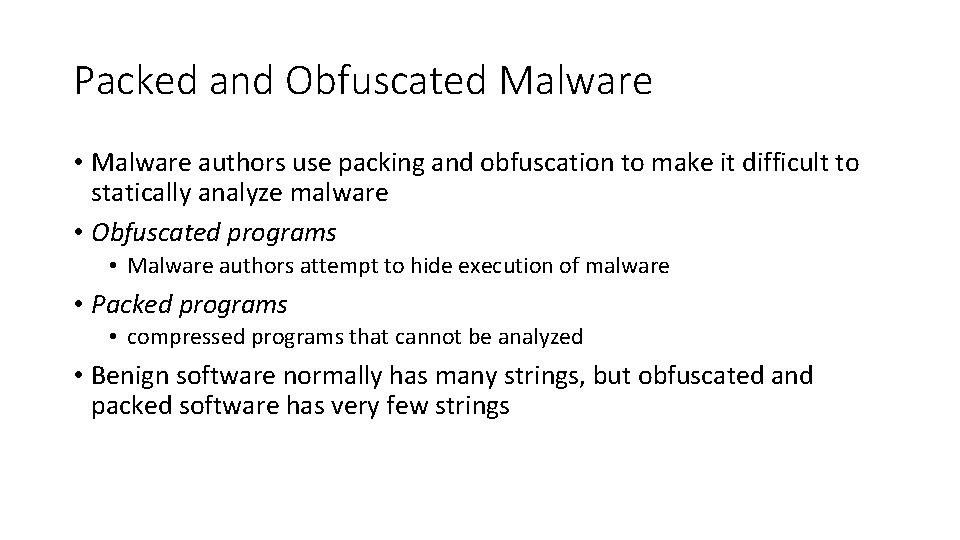 Packed and Obfuscated Malware

• Malware authors use packing and obfuscation to make it difficult to statically analyze malware

• Obfuscated programs

  • Malware authors attempt to hide execution of malware

• Packed programs

  • compressed programs that cannot be analyzed

• Benign software normally has many strings, but obfuscated and packed software has very few strings